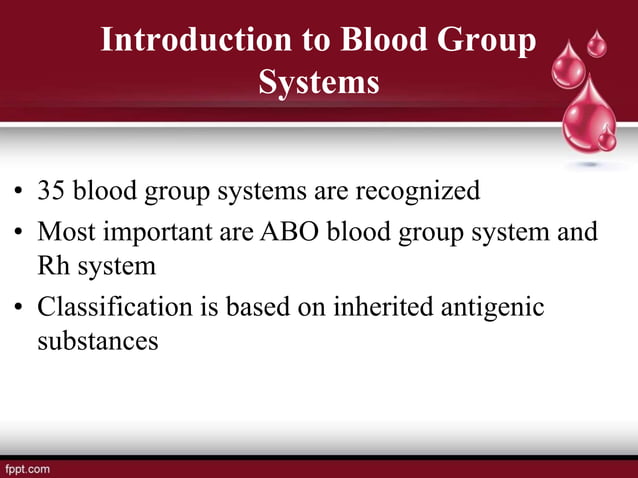 Introduction to Blood Group Systems

• 35 blood group systems are recognized

• Most important are ABO blood group system and Rh system

• Classification is based on inherited antigenic substances

fppt.com